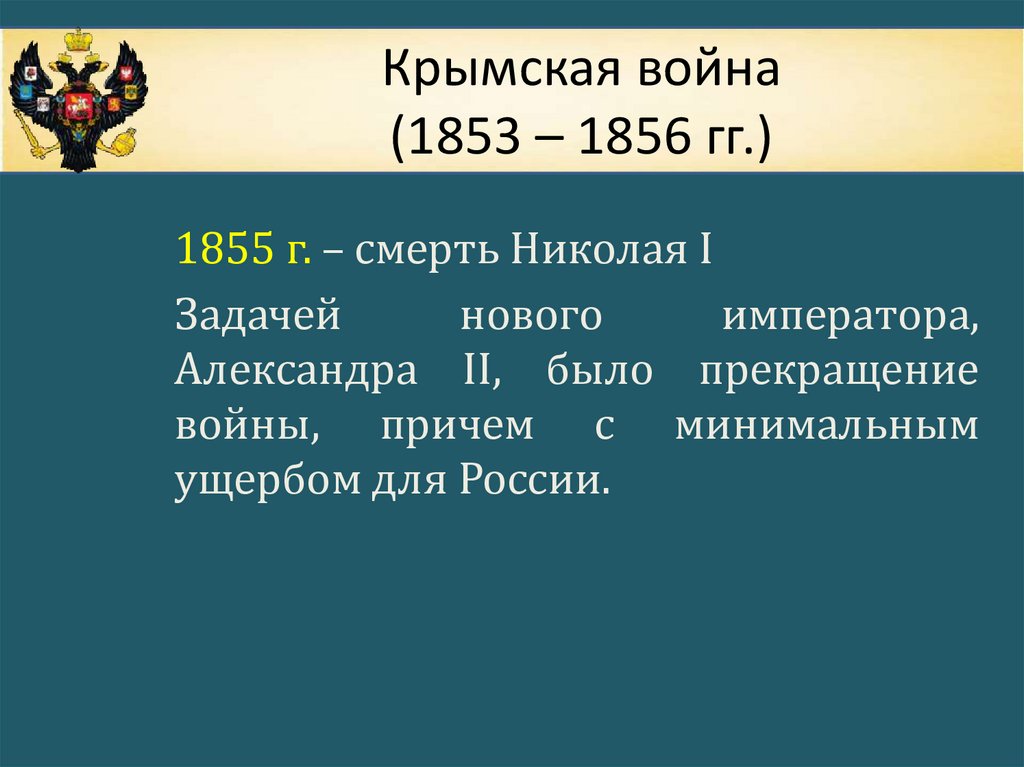 Крымская война
(1853 – 1856 гг.)

1855 г. – смерть Николая I

Задачей нового императора, Александра II, было прекращение войны, причем с минимальным ущербом для России.